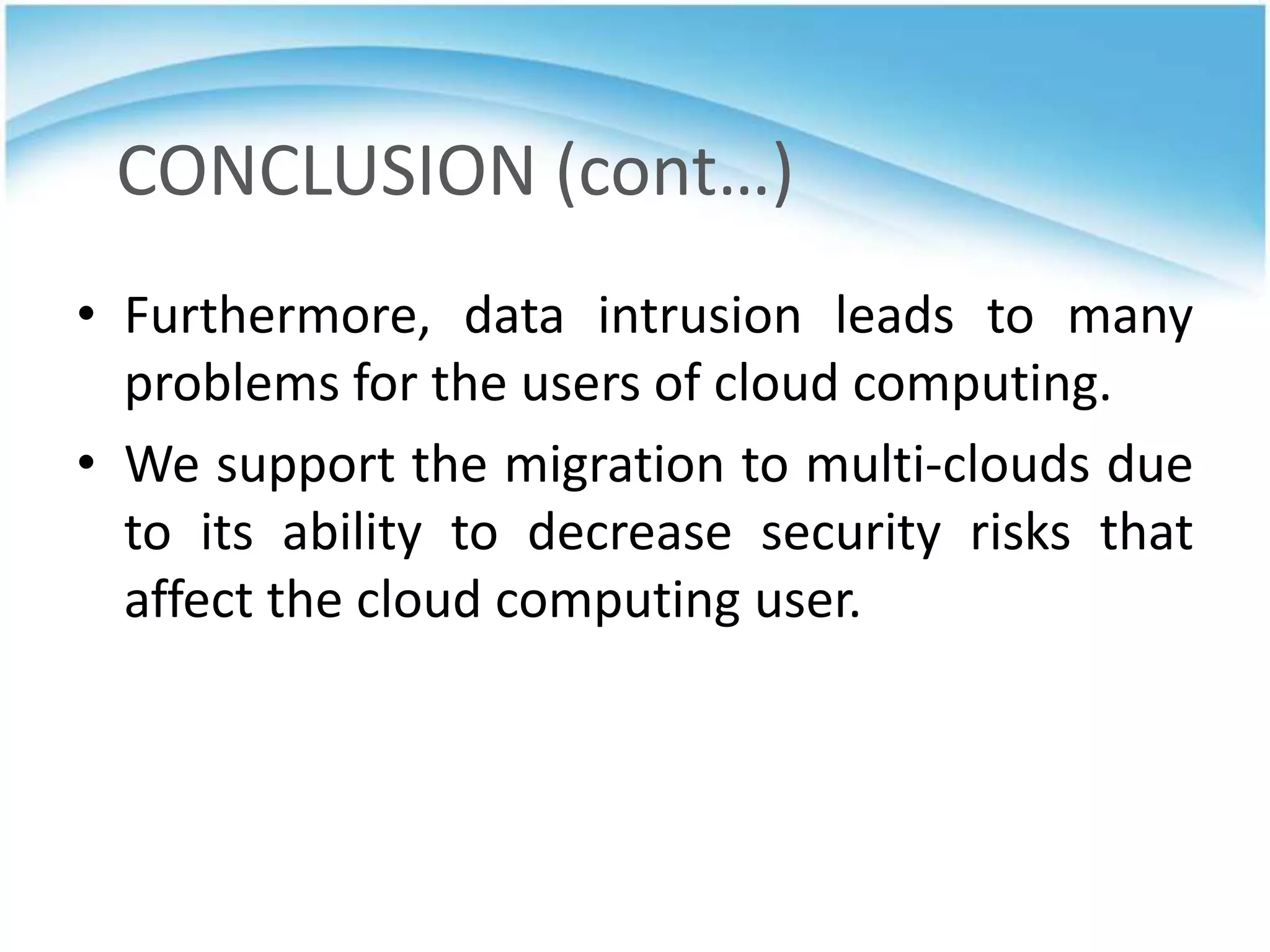 CONCLUSION (cont…)

• Furthermore, data intrusion leads to many problems for the users of cloud computing.

• We support the migration to multi-clouds due to its ability to decrease security risks that affect the cloud computing user.